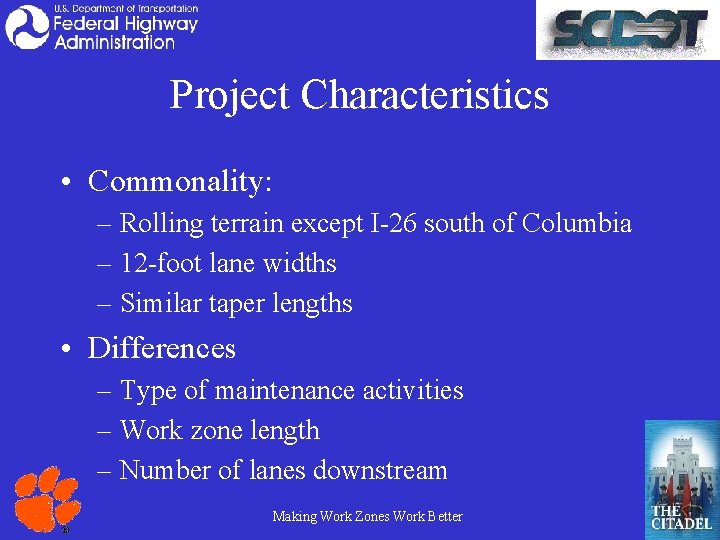 U.S. Department of Transportation
Federal Highway
Administration

SCDOT

Project Characteristics

• Commonality:
– Rolling terrain except I-26 south of Columbia
– 12-foot lane widths
– Similar taper lengths
• Differences
– Type of maintenance activities
– Work zone length
– Number of lanes downstream

Making Work Zones Work Better

THE CITADEL